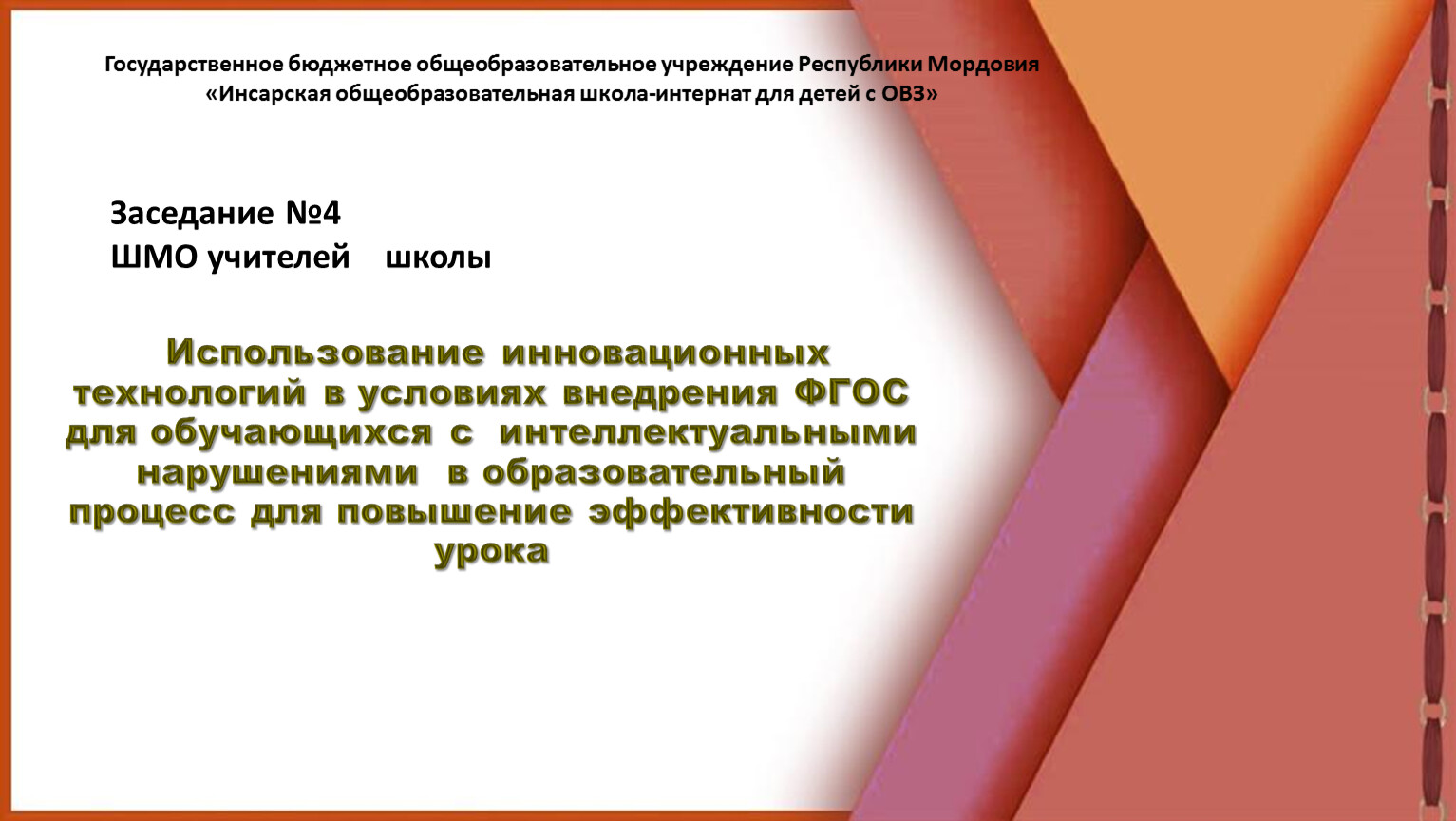 Государственное бюджетное общеобразовательное учреждение Республики Мордовия
«Инсарская общеобразовательная школа-интернат для детей с ОВЗ»

Заседание №4
ШМО учителей школы

Использование инновационных технологий в условиях внедрения ФГОС для обучающихся с интеллектуальными нарушениями в образовательный процесс для повышение эффективности урока